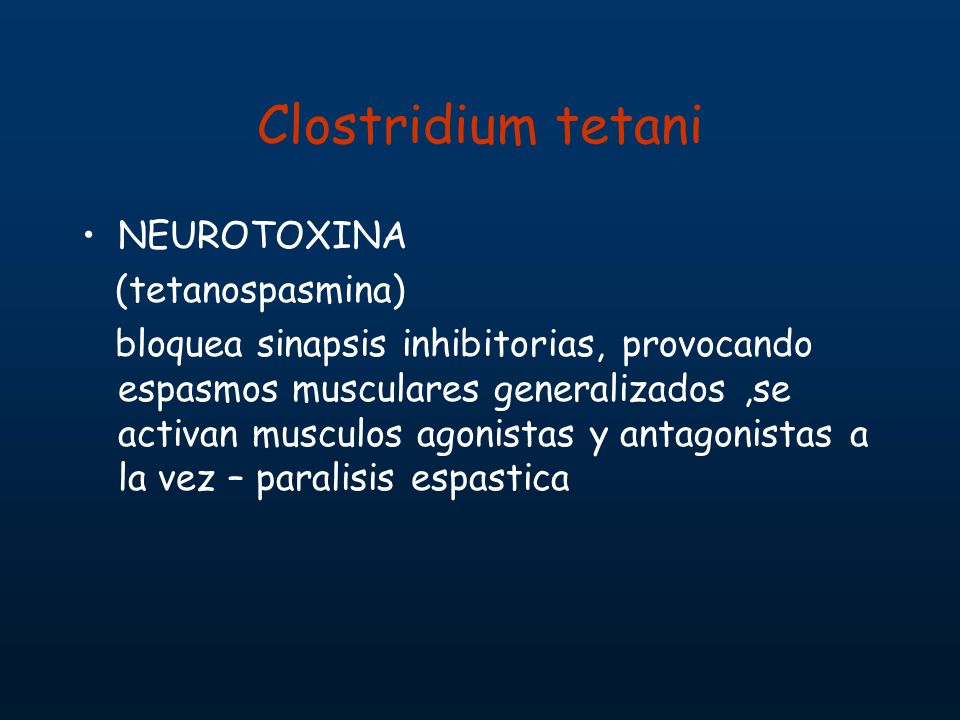 Clostridium tetani

• NEUROTOXINA

(tetanospasmina)

bloquea sinapsis inhibitorias, provocando espasmos musculares generalizados ,se activan musculos agonistas y antagonistas a la vez – paralisis espastica